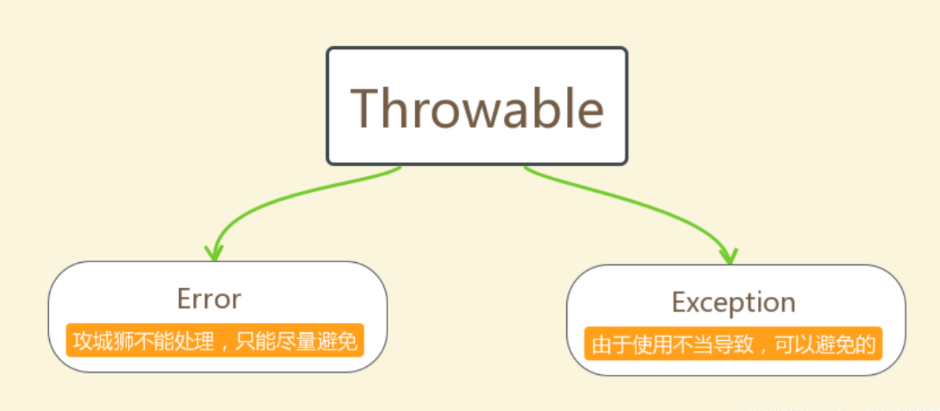 Throwable

Error
攻城狮不能处理，只能尽量避免

Exception
由于使用不当导致，可以避免的